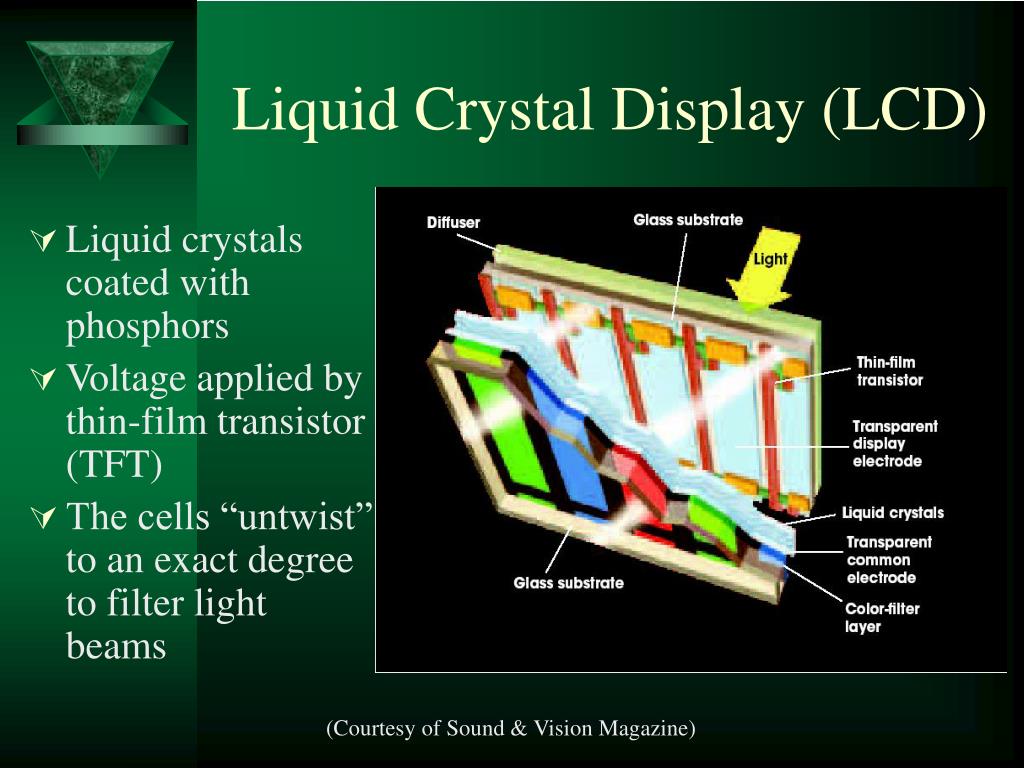 Liquid Crystal Display (LCD)

Liquid crystals coated with phosphors

Voltage applied by thin-film transistor (TFT)

The cells “untwist” to an exact degree to filter light beams

Diffuser
Glass substrate
Light
Thin-film transistor
Transparent display electrode
Liquid crystals
Transparent common electrode
Color-filter layer
Glass substrate

(Courtesy of Sound & Vision Magazine)